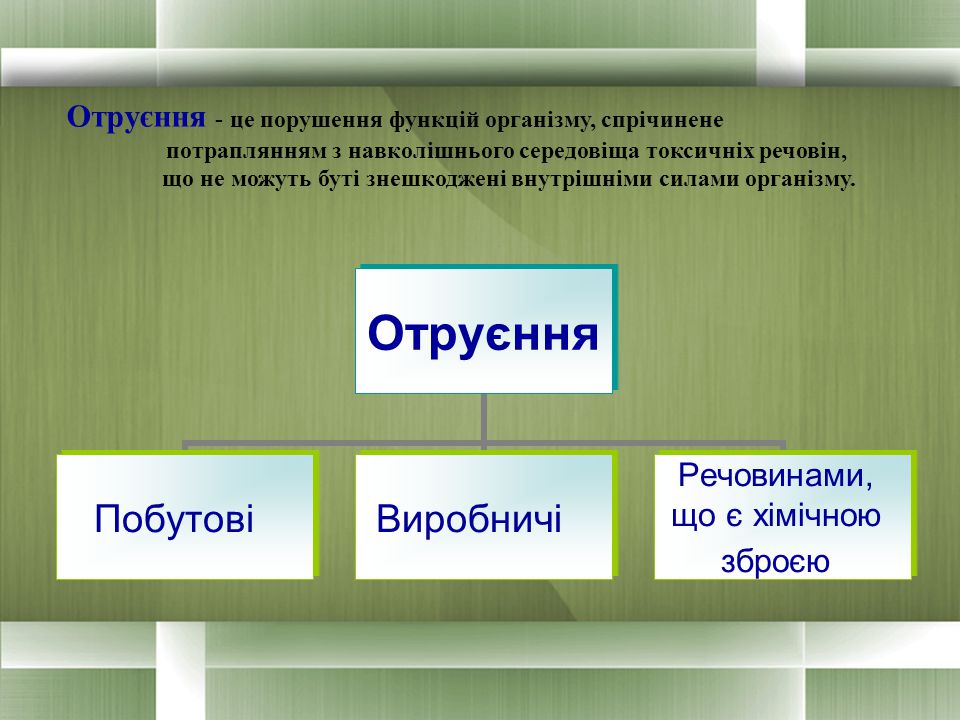 Отруєння - це порушення функцій організму, спрічинене потраплянням з навколішнього середовіща токсичніх речовін, що не можуть буті знешкоджені внутрішніми силами організму.

Отруєння

Побутові

Виробничі

Речовинами, що є хімічною зброєю